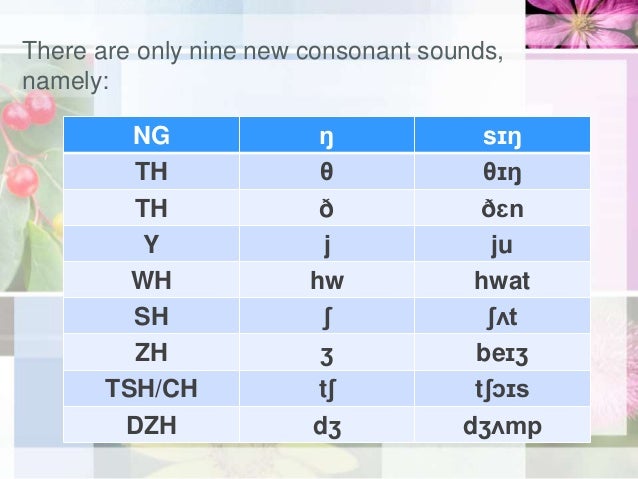 There are only nine new consonant sounds, namely:

| NG | ŋ | sɪŋ |
|---|---|---|
| TH | θ | θɪŋ |
| TH | ð | ðɛn |
| Y | j | ju |
| WH | hw | hwat |
| SH | ʃ | ʃʌt |
| ZH | ʒ | beɪʒ |
| TSH/CH | tʃ | tʃɔɪs |
| DZH | dʒ | dʒʌmp |